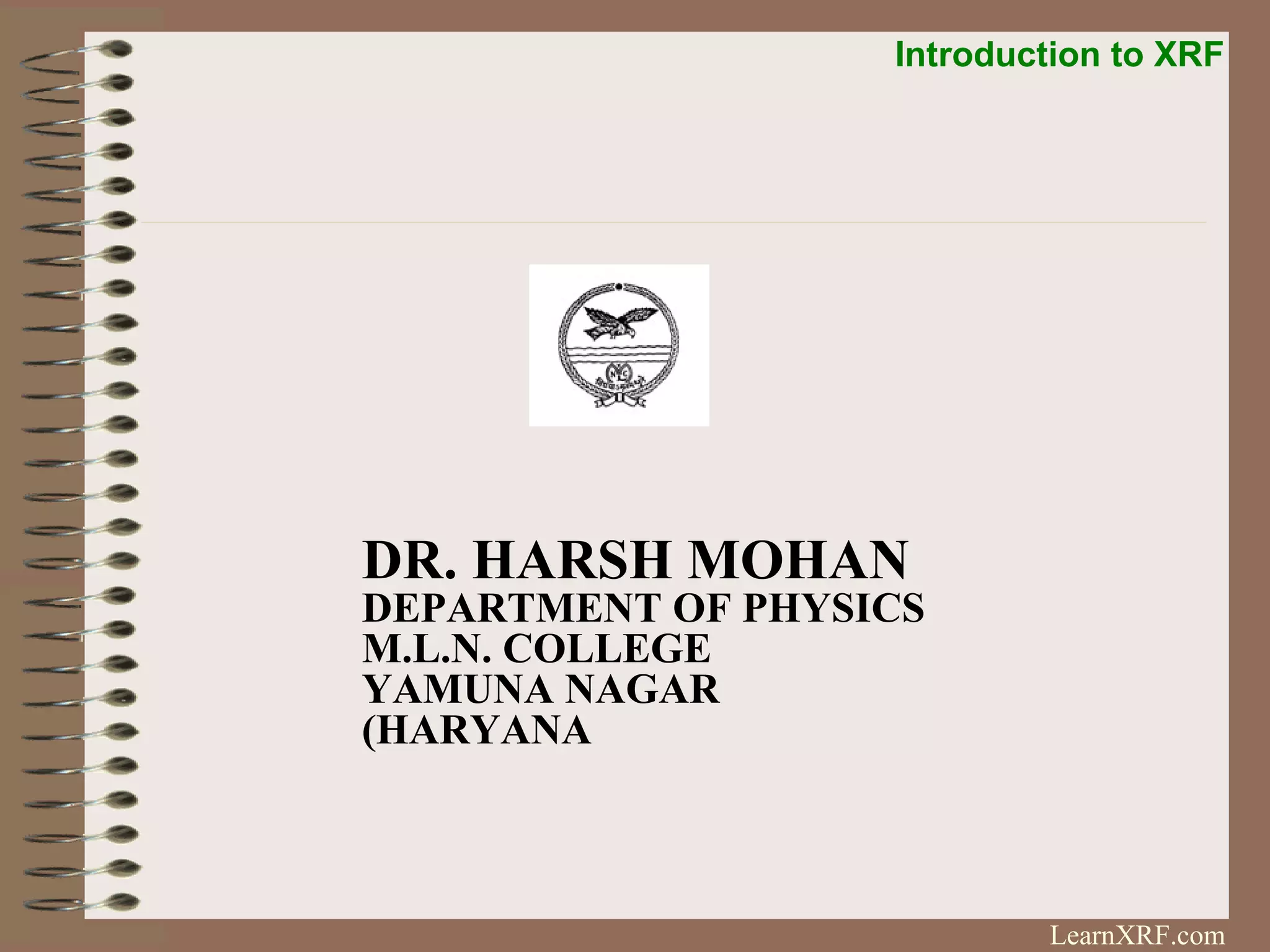 Introduction to XRF

DR. HARSH MOHAN
DEPARTMENT OF PHYSICS
M.L.N. COLLEGE
YAMUNA NAGAR
(HARYANA

LearnXRF.com